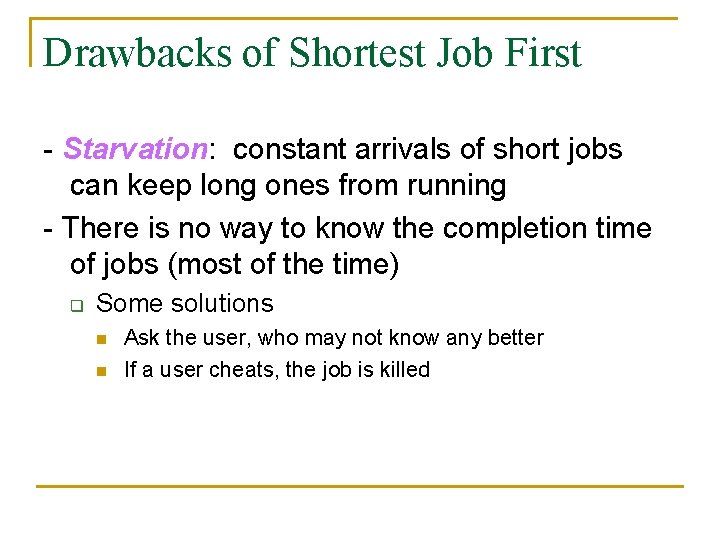 Drawbacks of Shortest Job First

- Starvation: constant arrivals of short jobs can keep long ones from running

- There is no way to know the completion time of jobs (most of the time)

Some solutions

Ask the user, who may not know any better

If a user cheats, the job is killed